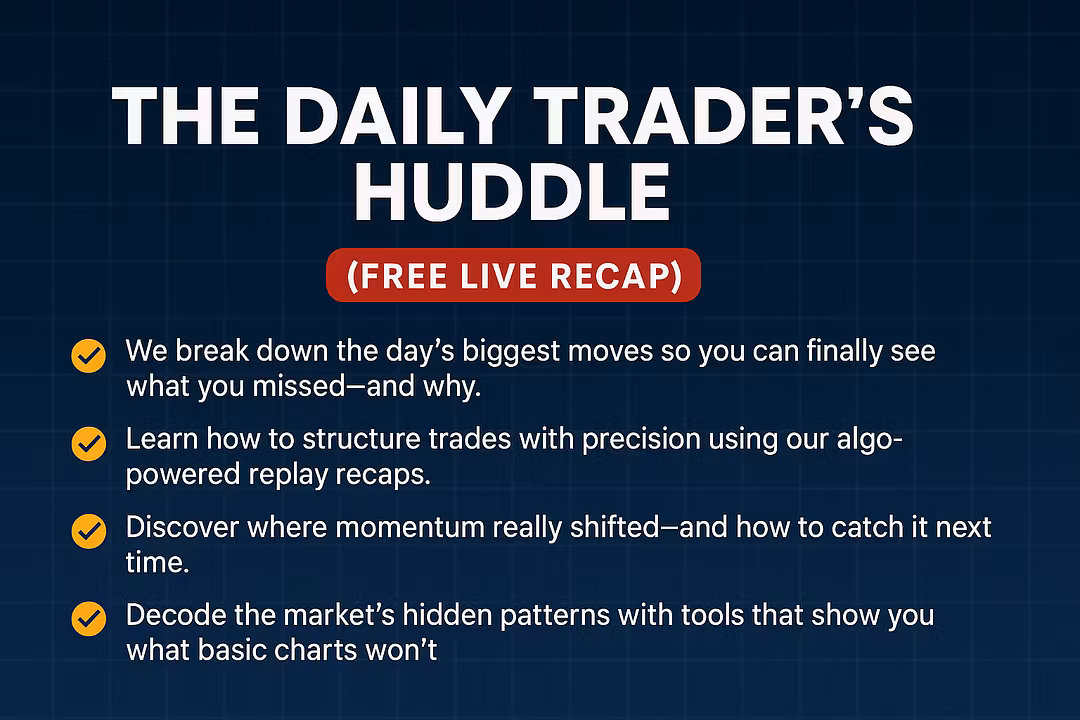 THE DAILY TRADER'S HUDDLE

(FREE LIVE RECAP)

We break down the day's biggest moves so you can finally see what you missed—and why.

Learn how to structure trades with precision using our algo-powered replay recaps.

Discover where momentum really shifted—and how to catch it next time.

Decode the market's hidden patterns with tools that show you what basic charts won't